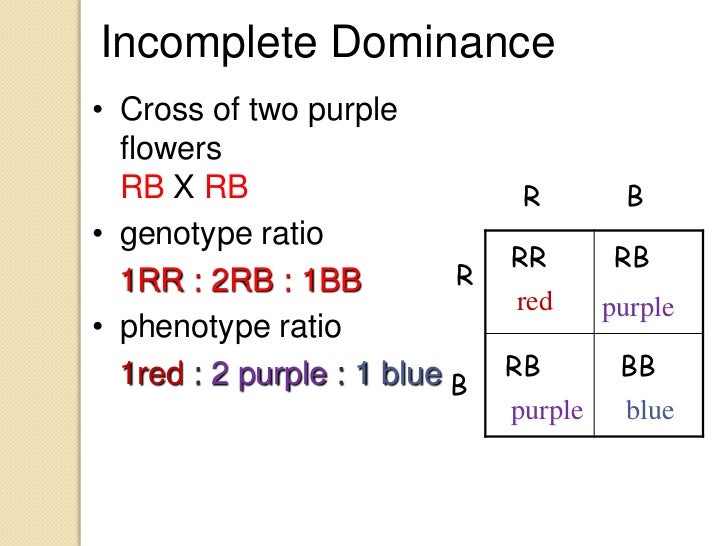 Incomplete Dominance

• Cross of two purple flowers
RB X RB

• genotype ratio
1RR : 2RB : 1BB

• phenotype ratio
1red : 2 purple : 1 blue

| | R | B |
|---|---|---|
| R | RR red | RB purple |
| B | RB purple | BB blue |